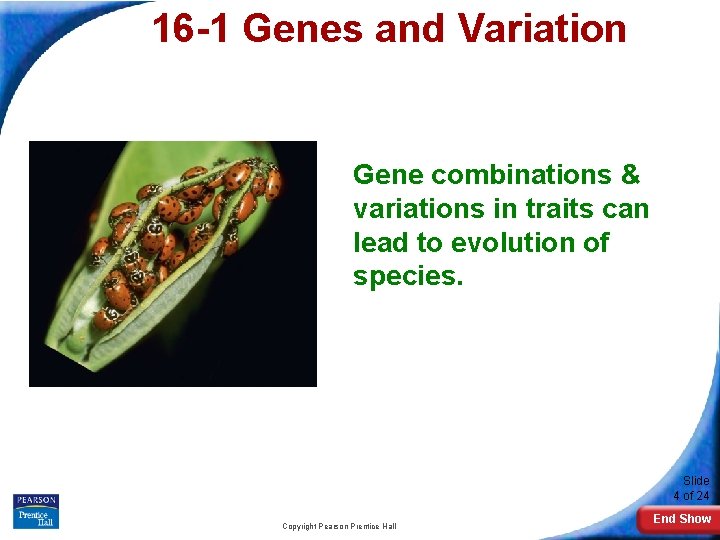 16-1 Genes and Variation

Gene combinations & variations in traits can lead to evolution of species.

PEARSON
Prentice Hall

Copyright Pearson Prentice Hall

Slide
4 of 24

End Show